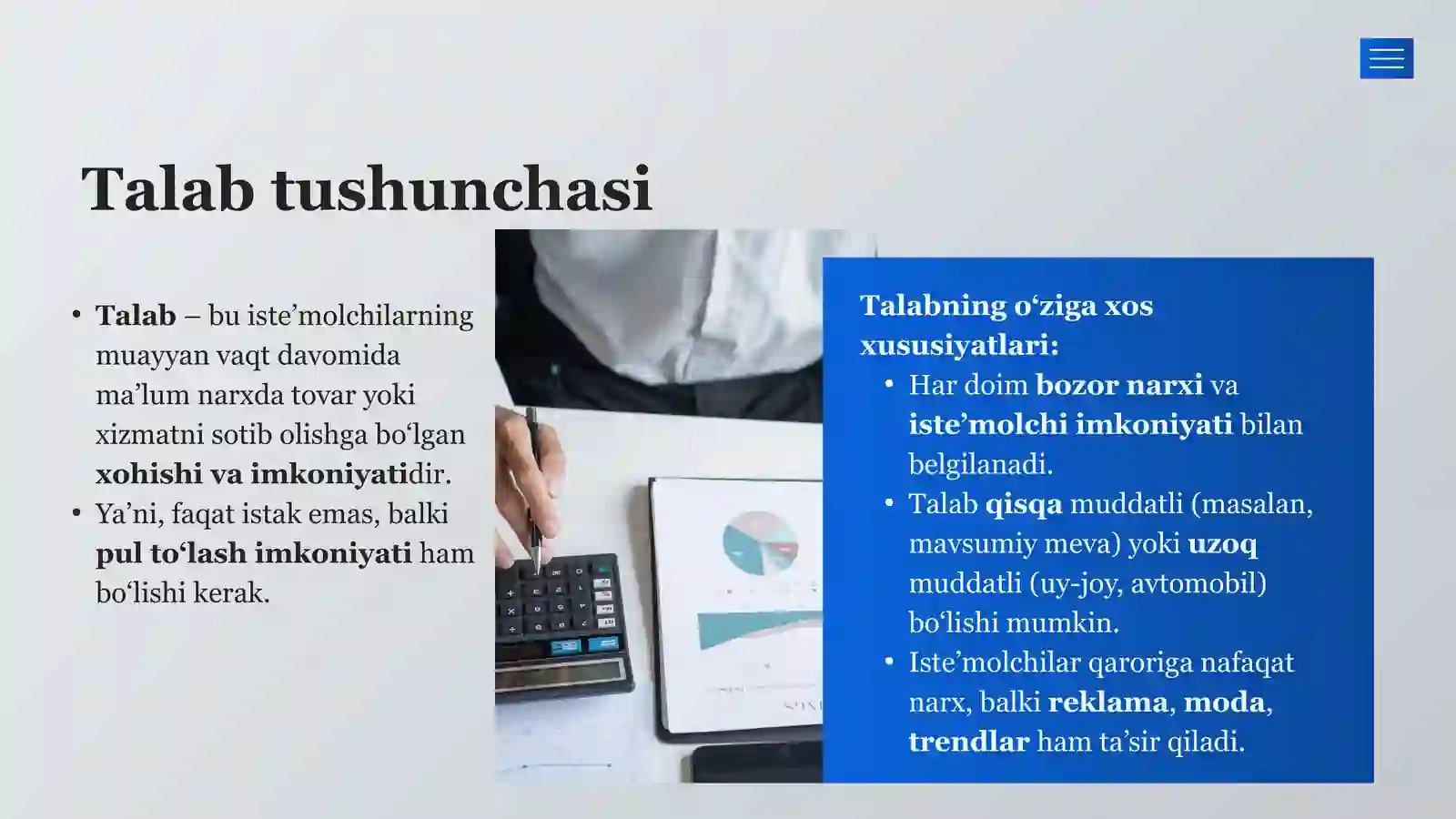 Talab tushunchasi

• Talab – bu iste’molchilarning muayyan vaqt davomida ma’lum narxda tovar yoki xizmatni sotib olishga bo‘lgan xohishi va imkoniyatidir.
• Ya’ni, faqat istak emas, balki pul to‘lash imkoniyati ham bo‘lishi kerak.

Talabning o‘ziga xos xususiyatlari:
• Har doim bozor narxi va iste’molchi imkoniyati bilan belgilanadi.
• Talab qisqa muddatli (masalan, mavsumiy meva) yoki uzoq muddatli (uy-joy, avtomobil) bo‘lishi mumkin.
• Iste’molchilar qaroriga nafaqat narx, balki reklama, moda, trendlar ham ta’sir qiladi.